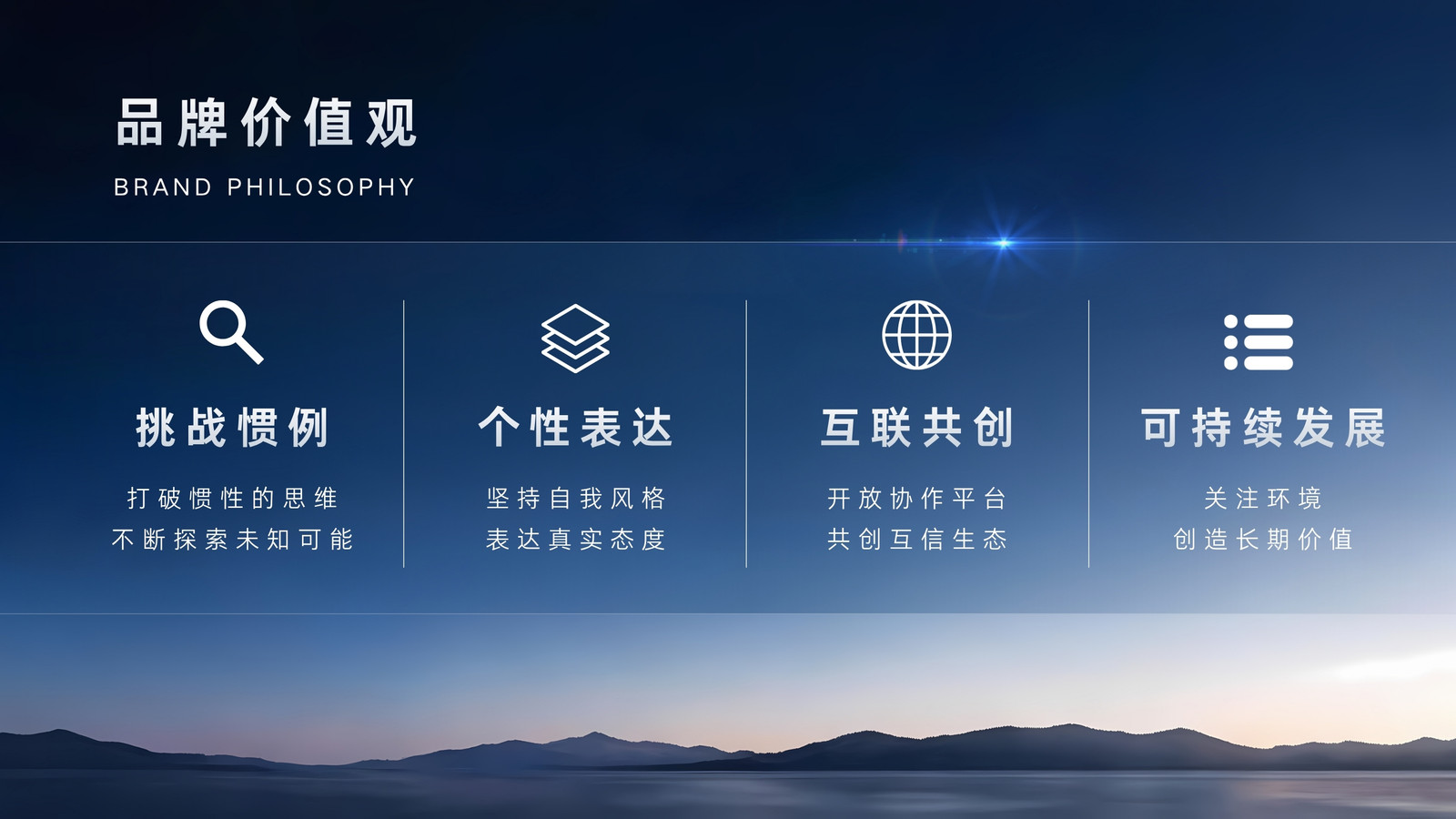 品牌价值观
BRAND PHILOSOPHY

挑战惯例

打破惯性的思维
不断探索未知可能

个性表达

坚持自我风格
表达真实态度

互联共创

开放协作平台
共创互信生态

可持续发展

关注环境
创造长期价值